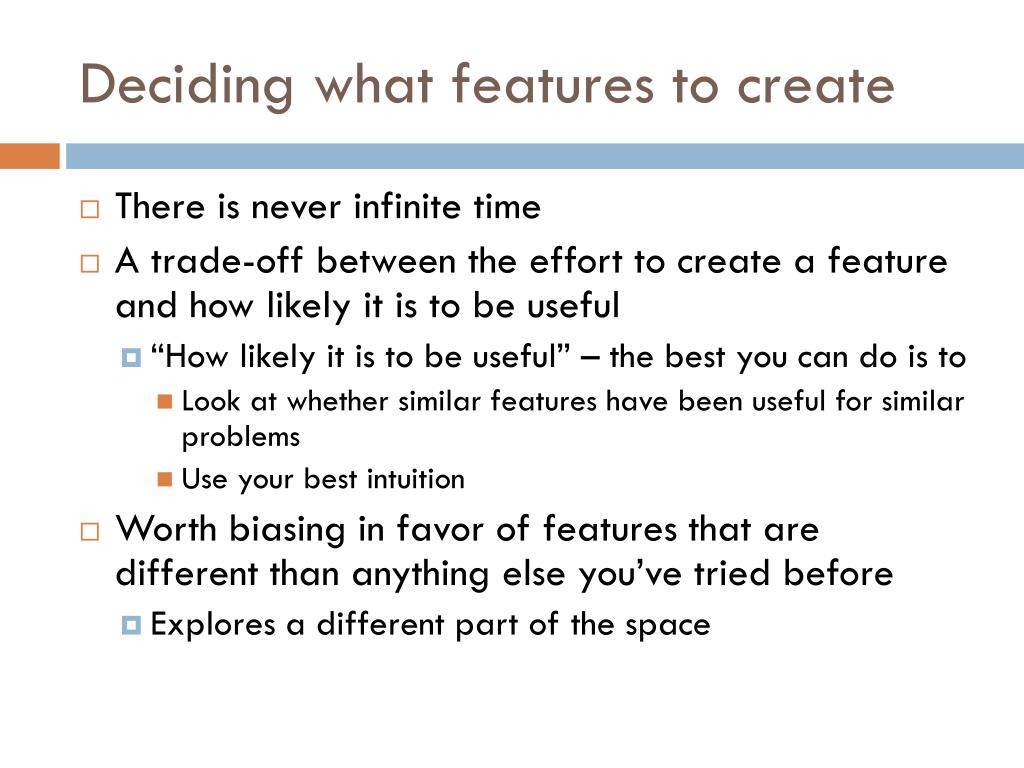 Deciding what features to create

There is never infinite time

A trade-off between the effort to create a feature and how likely it is to be useful

“How likely it is to be useful” – the best you can do is to

Look at whether similar features have been useful for similar problems

Use your best intuition

Worth biasing in favor of features that are different than anything else you’ve tried before

Explores a different part of the space